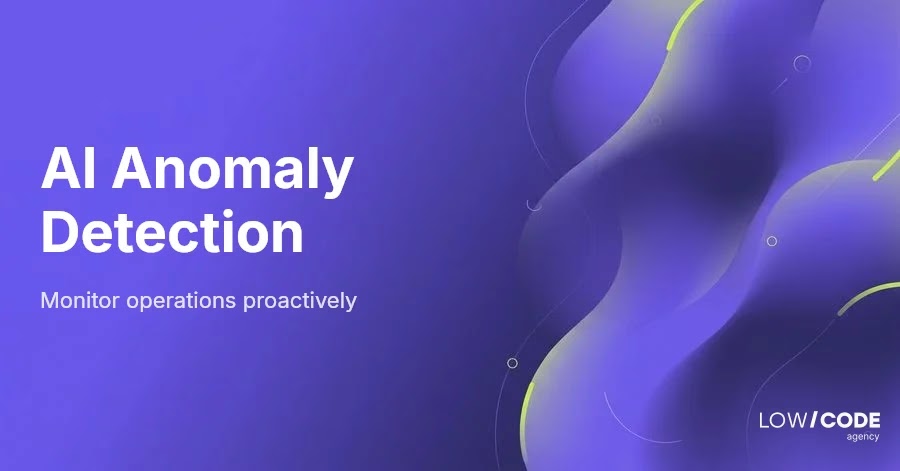 AI Anomaly Detection

Monitor operations proactively

LOW/CODE
agency